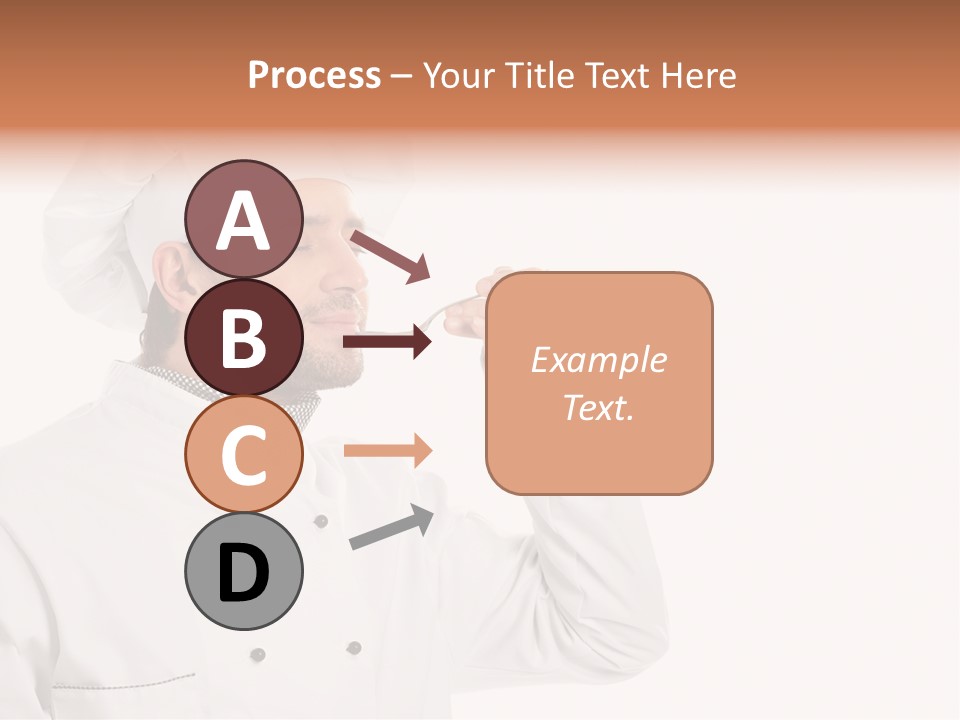 Process – Your Title Text Here

A

B

C

D

Example Text.